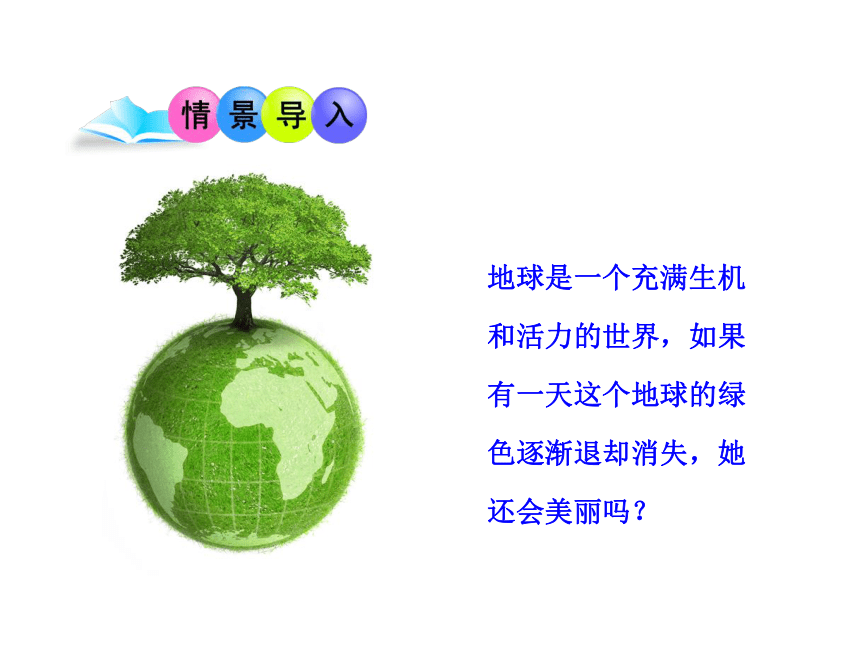 情景导入

地球是一个充满生机和活力的世界，如果有一天这个地球的绿色逐渐退却消失，她还会美丽吗？